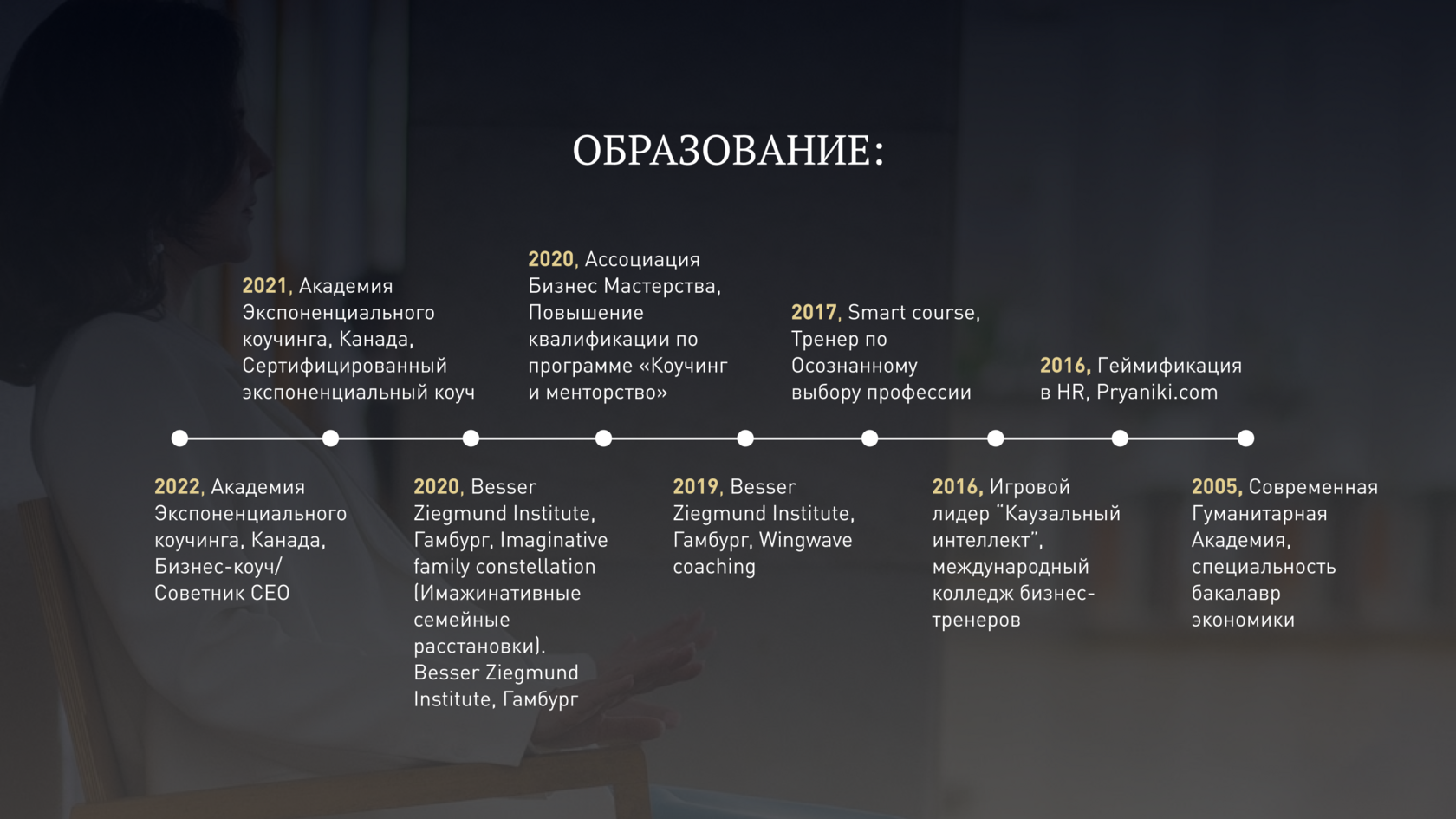 ОБРАЗОВАНИЕ:

2021, Академия Экспоненциального коучинга, Канада, Сертифицированный экспоненциальный коуч

2020, Ассоциация Бизнес Мастерства, Повышение квалификации по программе «Коучинг и менторство»

2017, Smart course, Тренер по Осознанному выбору профессии

2016, Геймификация в HR, Pryaniki.com

2022, Академия Экспоненциального коучинга, Канада, Бизнес-коуч/ Советник CEO

2020, Besser Ziegmund Institute, Гамбург, Imaginative family constellation (Имажинативные семейные расстановки). Besser Ziegmund Institute, Гамбург

2019, Besser Ziegmund Institute, Гамбург, Wingwave coaching

2016, Игровой лидер “Каузальный интеллект”, международный колледж бизнес-тренеров

2005, Современная Гуманитарная Академия, специальность бакалавр экономики